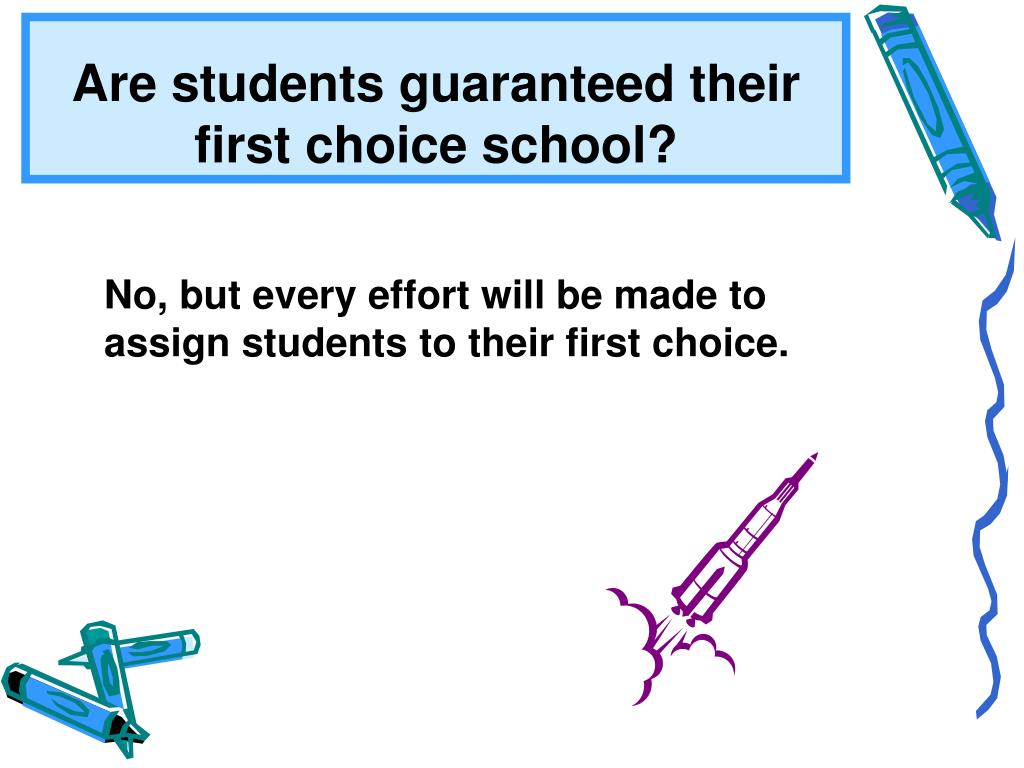 Are students guaranteed their first choice school?

No, but every effort will be made to assign students to their first choice.